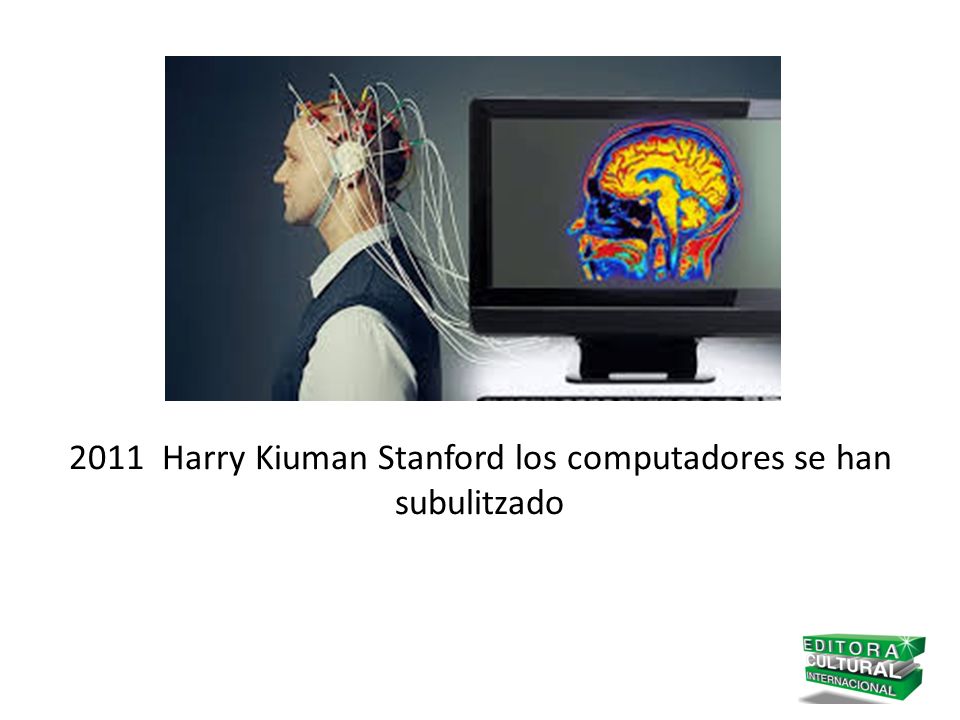 2011 Harry Kiuman Stanford los computadores se han subulitzado

EDITORA CULTURAL INTERNACIONAL